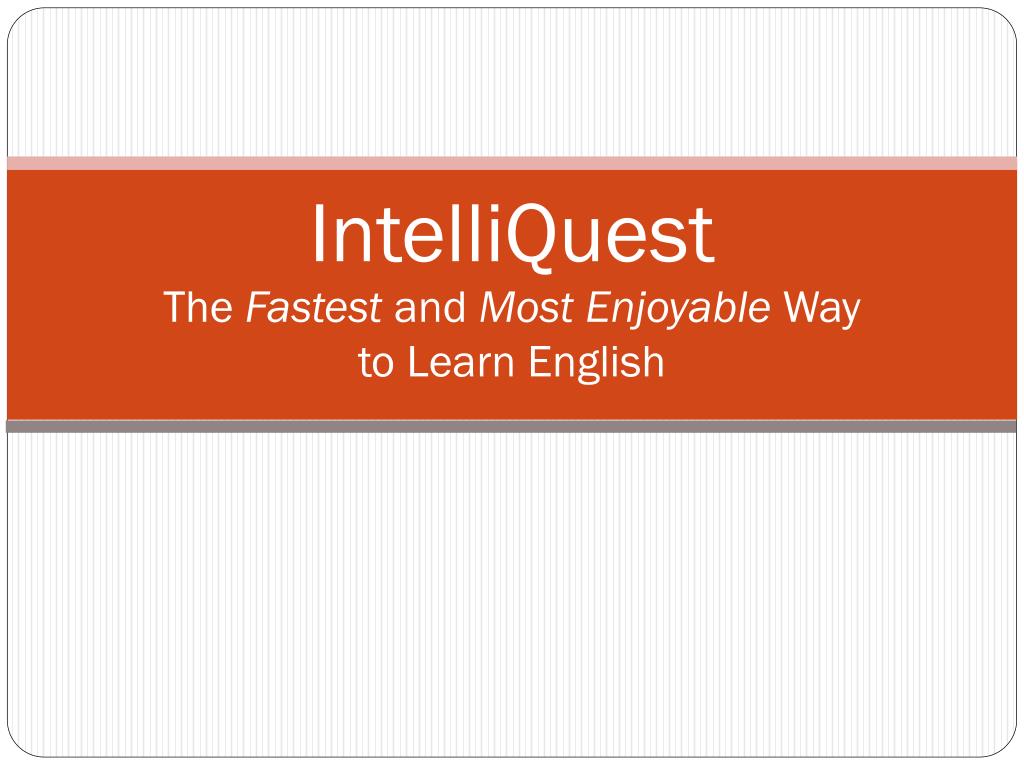 IntelliQuest
The Fastest and Most Enjoyable Way to Learn English